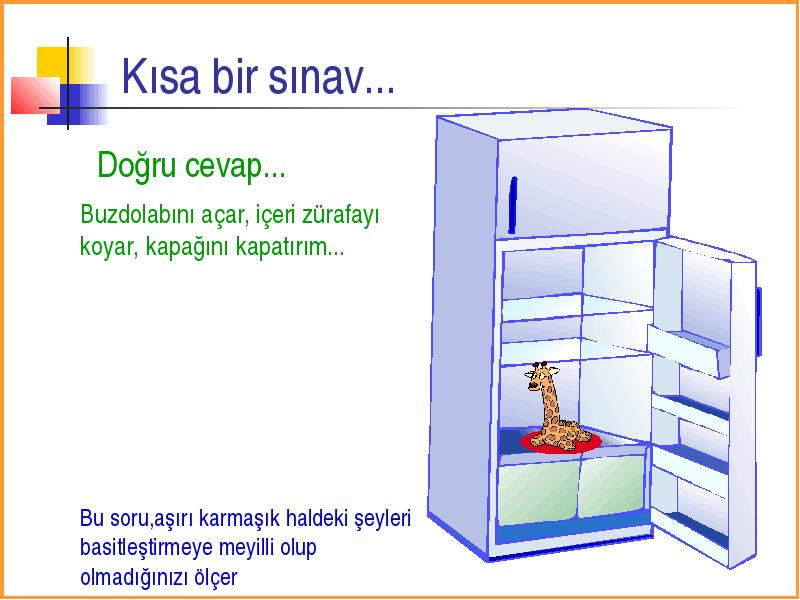 Kısa bir sınav...

Doğru cevap...

Buzdolabını açar, içeri zürafayı koyar, kapağını kapatırım...

Bu soru,aşırı karmaşık haldeki şeyleri basitleştirmeye meyilli olup olmadığınızı ölçer